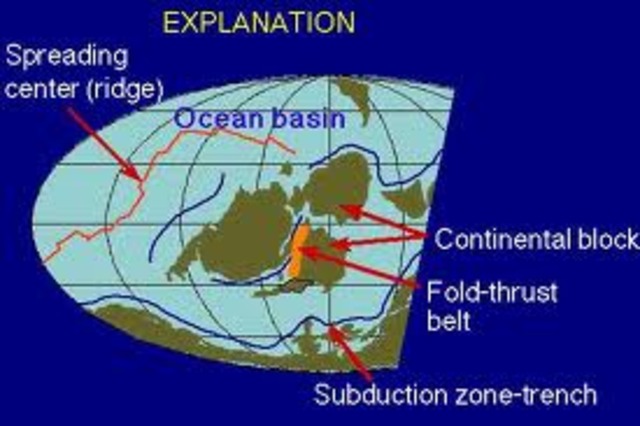 EXPLANATION

Spreading center (ridge)

Ocean basin

Continental block

Fold-thrust belt

Subduction zone-trench